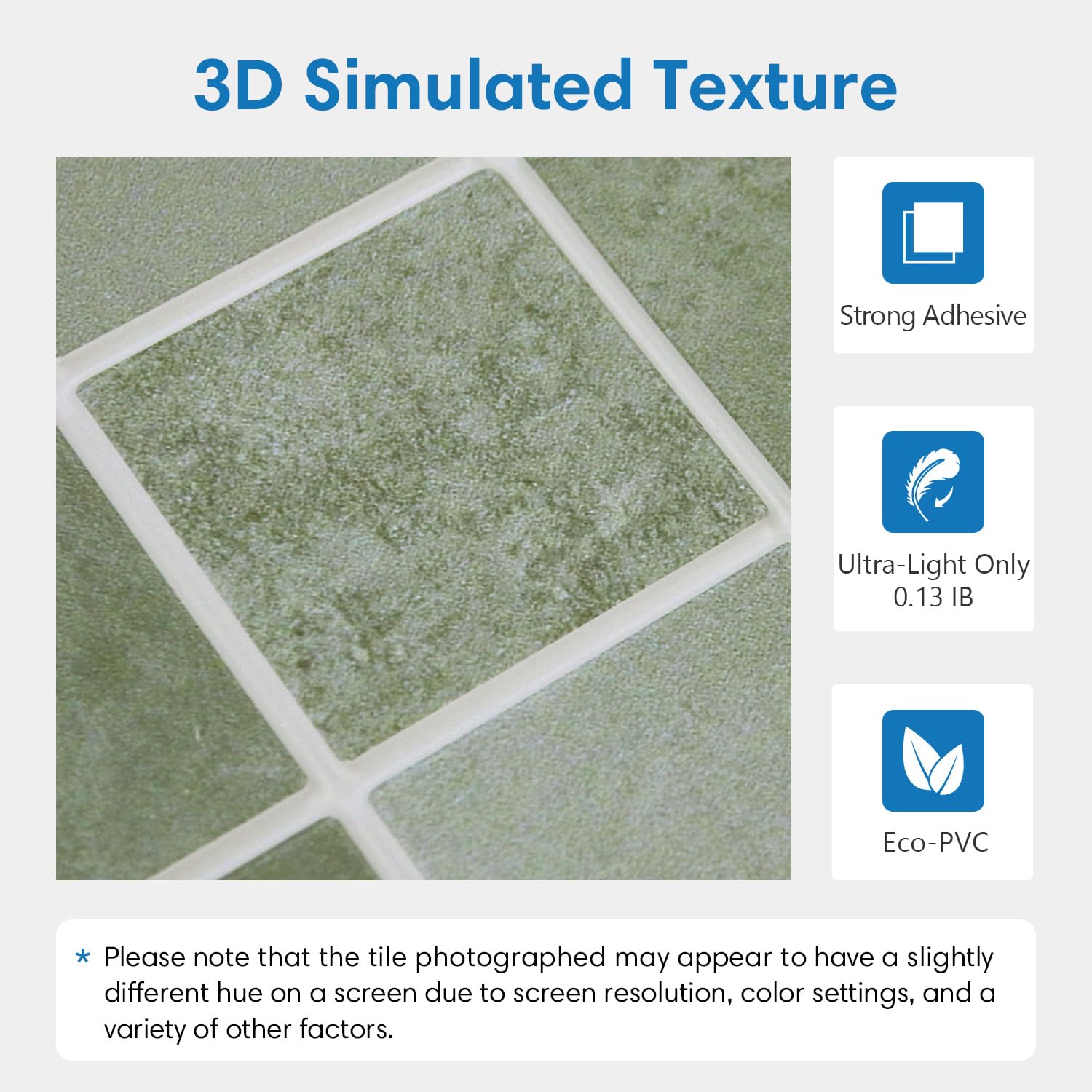 3D Simulated Texture

Strong Adhesive

Ultra-Light Only 0.13 IB

Eco-PVC

* Please note that the tile photographed may appear to have a slightly different hue on a screen due to screen resolution, color settings, and a variety of other factors.